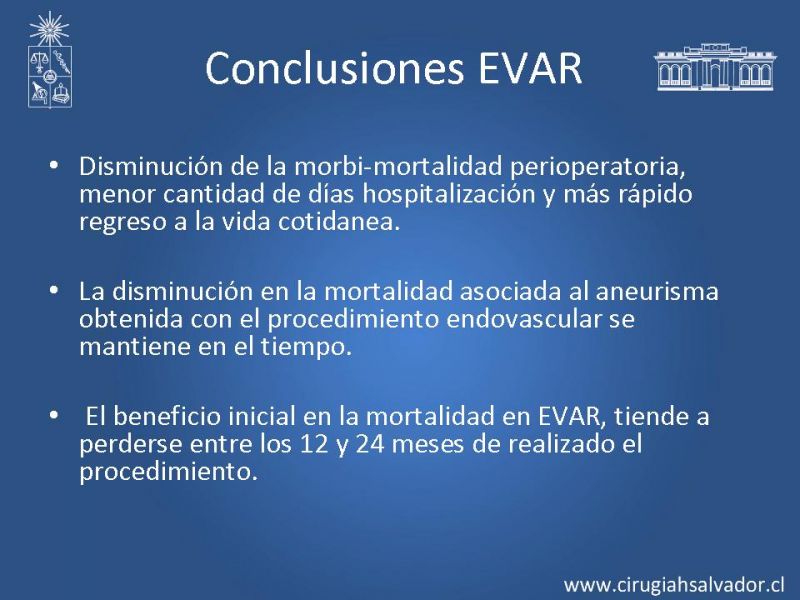 Conclusiones EVAR

• Disminución de la morbi-mortalidad perioperatoria, menor cantidad de días hospitalización y más rápido regreso a la vida cotidanea.

• La disminución en la mortalidad asociada al aneurisma obtenida con el procedimiento endovascular se mantiene en el tiempo.

• El beneficio inicial en la mortalidad en EVAR, tiende a perderse entre los 12 y 24 meses de realizado el procedimiento.

www.cirugiahsalvador.cl